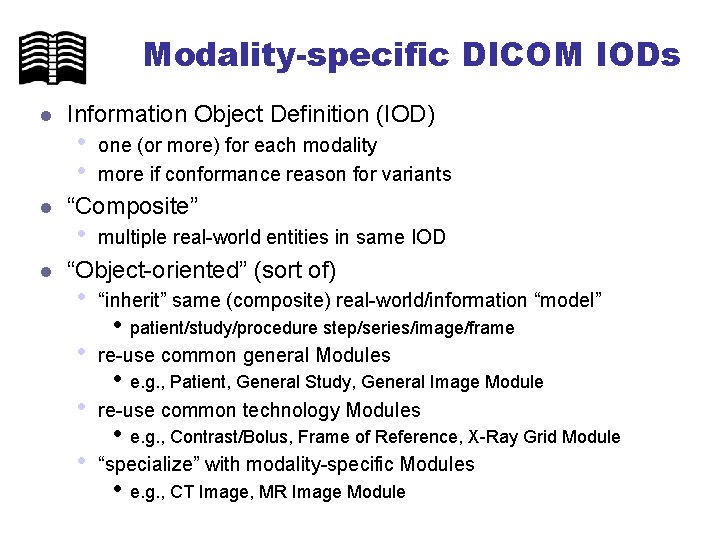 Modality-specific DICOM IODs

- Information Object Definition (IOD)
  - one (or more) for each modality
  - more if conformance reason for variants
- “Composite”
  - multiple real-world entities in same IOD
- “Object-oriented” (sort of)
  - “inherit” same (composite) real-world/information “model”
    - patient/study/procedure step/series/image/frame
  - re-use common general Modules
    - e.g., Patient, General Study, General Image Module
  - re-use common technology Modules
    - e.g., Contrast/Bolus, Frame of Reference, X-Ray Grid Module
  - “specialize” with modality-specific Modules
    - e.g., CT Image, MR Image Module